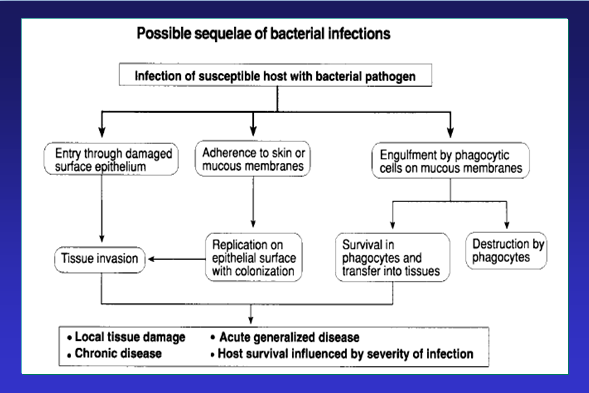 Possible sequelae of bacterial infections

Infection of susceptible host with bacterial pathogen

Entry through damaged surface epithelium

Adherence to skin or mucous membranes

Engulfment by phagocytic cells on mucous membranes

Tissue invasion

Replication on epithelial surface with colonization

Survival in phagocytes and transfer into tissues

Destruction by phagocytes

• Local tissue damage
• Chronic disease
• Acute generalized disease
• Host survival influenced by severity of infection